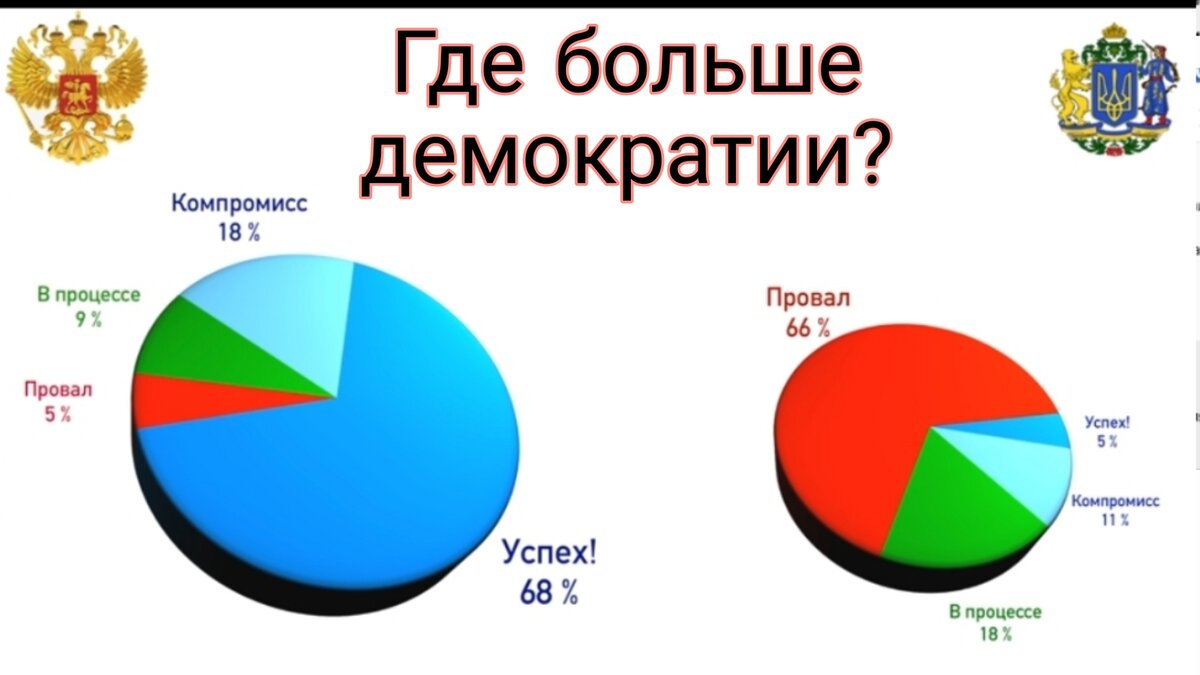 Где больше демократии?

Компромисс
18 %

В процессе
9 %

Провал
5 %

Успех!
68 %

Провал
66 %

Успех!
5 %

Компромисс
11 %

В процессе
18 %